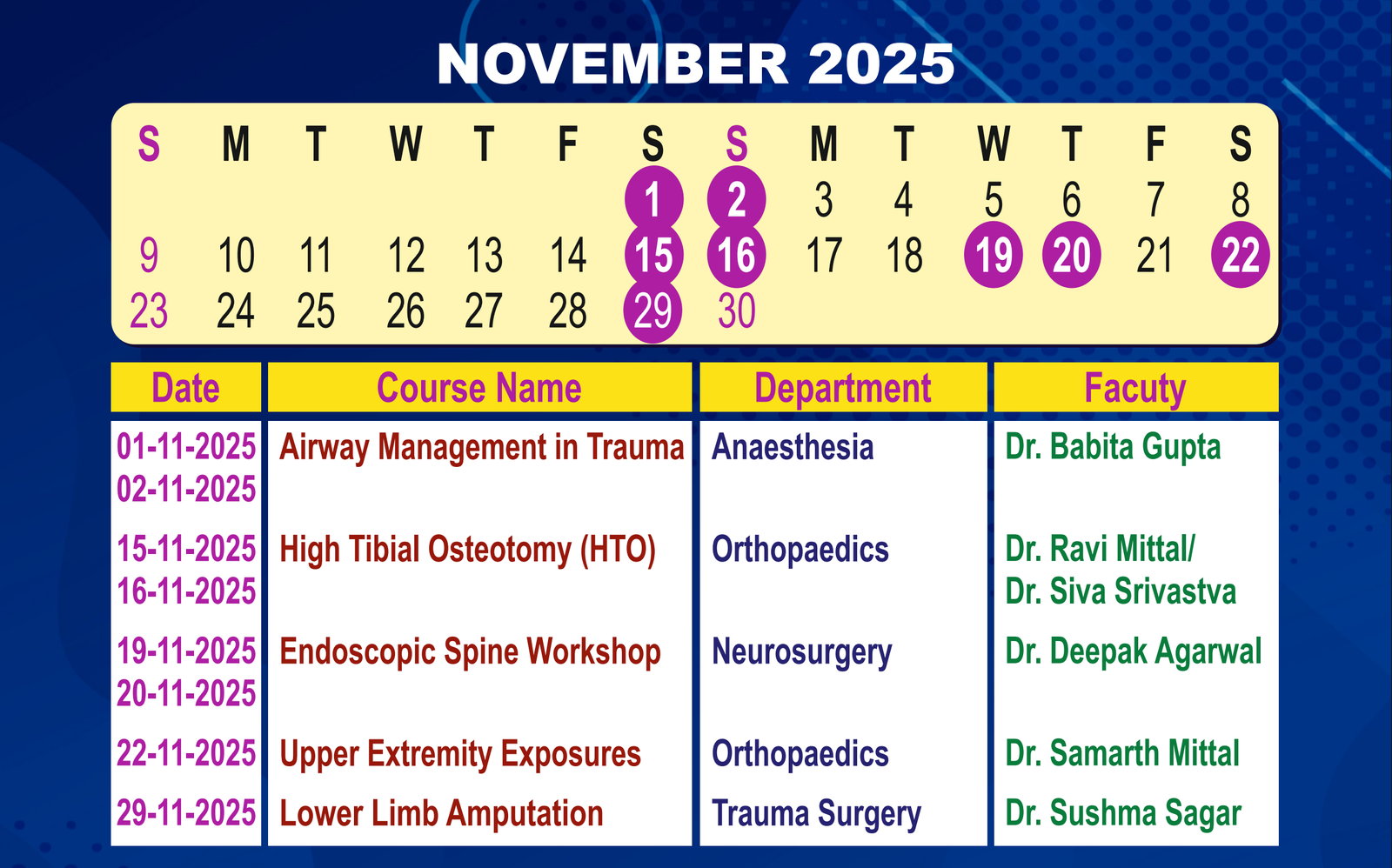 NOVEMBER 2025

| S | M | T | W | T | F | S | S | M | T | W | T | F | S |
|---|---|---|---|---|---|---|---|---|---|---|---|---|---|
| | | | | | | 1 | 2 | 3 | 4 | 5 | 6 | 7 | 8 |
| 9 | 10 | 11 | 12 | 13 | 14 | 15 | 16 | 17 | 18 | 19 | 20 | 21 | 22 |
| 23 | 24 | 25 | 26 | 27 | 28 | 29 | 30 | | | | | | |

| Date | Course Name | Department | Facuty |
|---|---|---|---|
| 01-11-2025 02-11-2025 | Airway Management in Trauma | Anaesthesia | Dr. Babita Gupta |
| 15-11-2025 16-11-2025 | High Tibial Osteotomy (HTO) | Orthopaedics | Dr. Ravi Mittal/ Dr. Siva Srivastva |
| 19-11-2025 20-11-2025 | Endoscopic Spine Workshop | Neurosurgery | Dr. Deepak Agarwal |
| 22-11-2025 | Upper Extremity Exposures | Orthopaedics | Dr. Samarth Mittal |
| 29-11-2025 | Lower Limb Amputation | Trauma Surgery | Dr. Sushma Sagar |